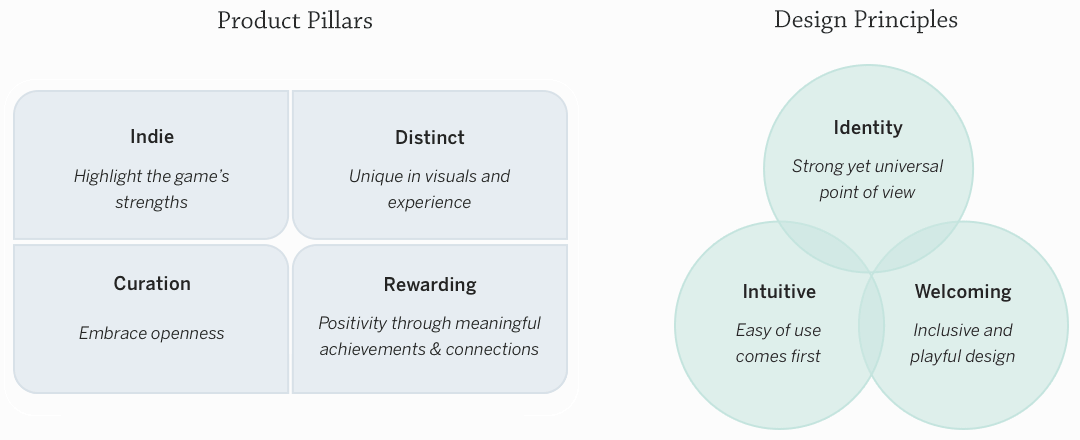 Product Pillars

Indie
Highlight the game's strengths

Distinct
Unique in visuals and experience

Curation
Embrace openness

Rewarding
Positivity through meaningful achievements & connections

Design Principles

Identity
Strong yet universal point of view

Intuitive
Easy of use comes first

Welcoming
Inclusive and playful design